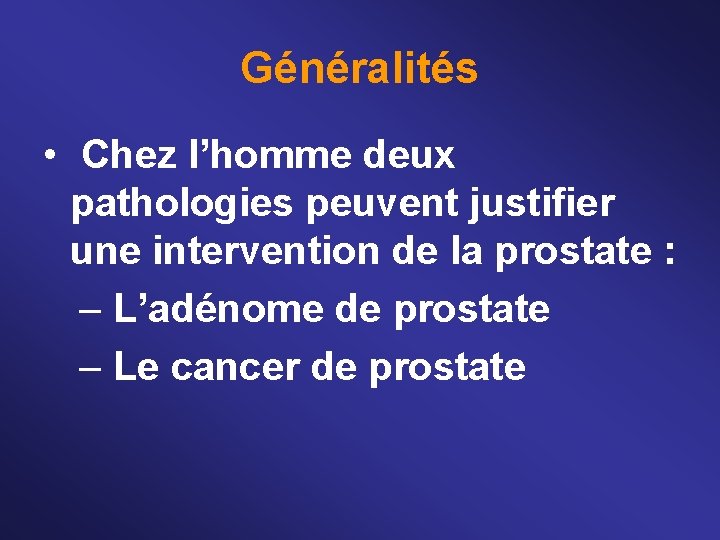 Généralités

• Chez l’homme deux pathologies peuvent justifier une intervention de la prostate :
– L’adénome de prostate
– Le cancer de prostate